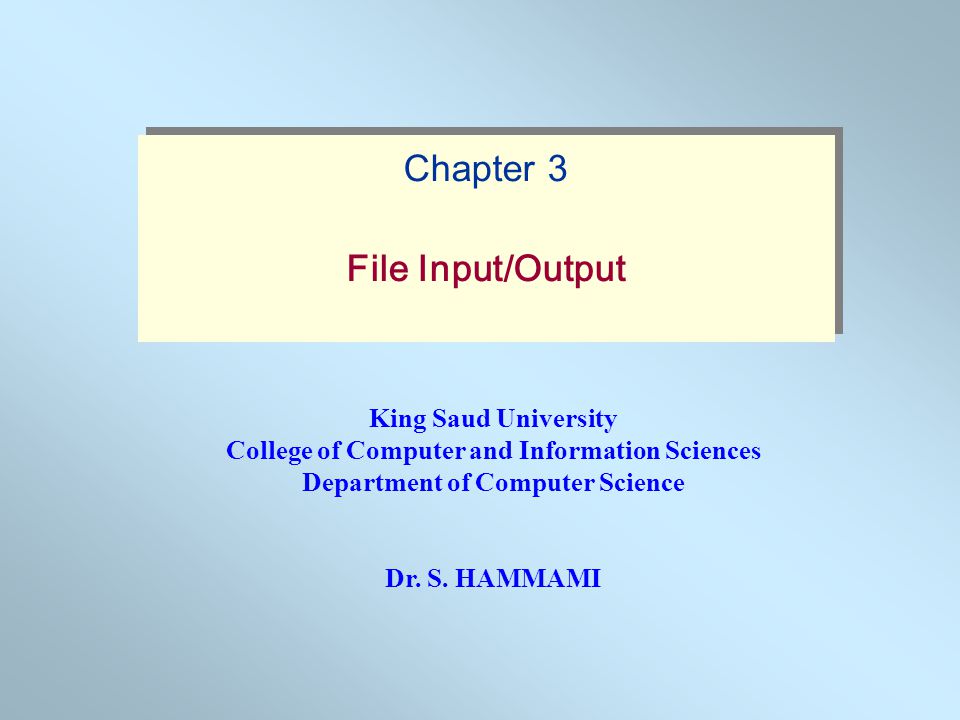 Chapter 3

File Input/Output

King Saud University
College of Computer and Information Sciences
Department of Computer Science

Dr. S. HAMMAMI